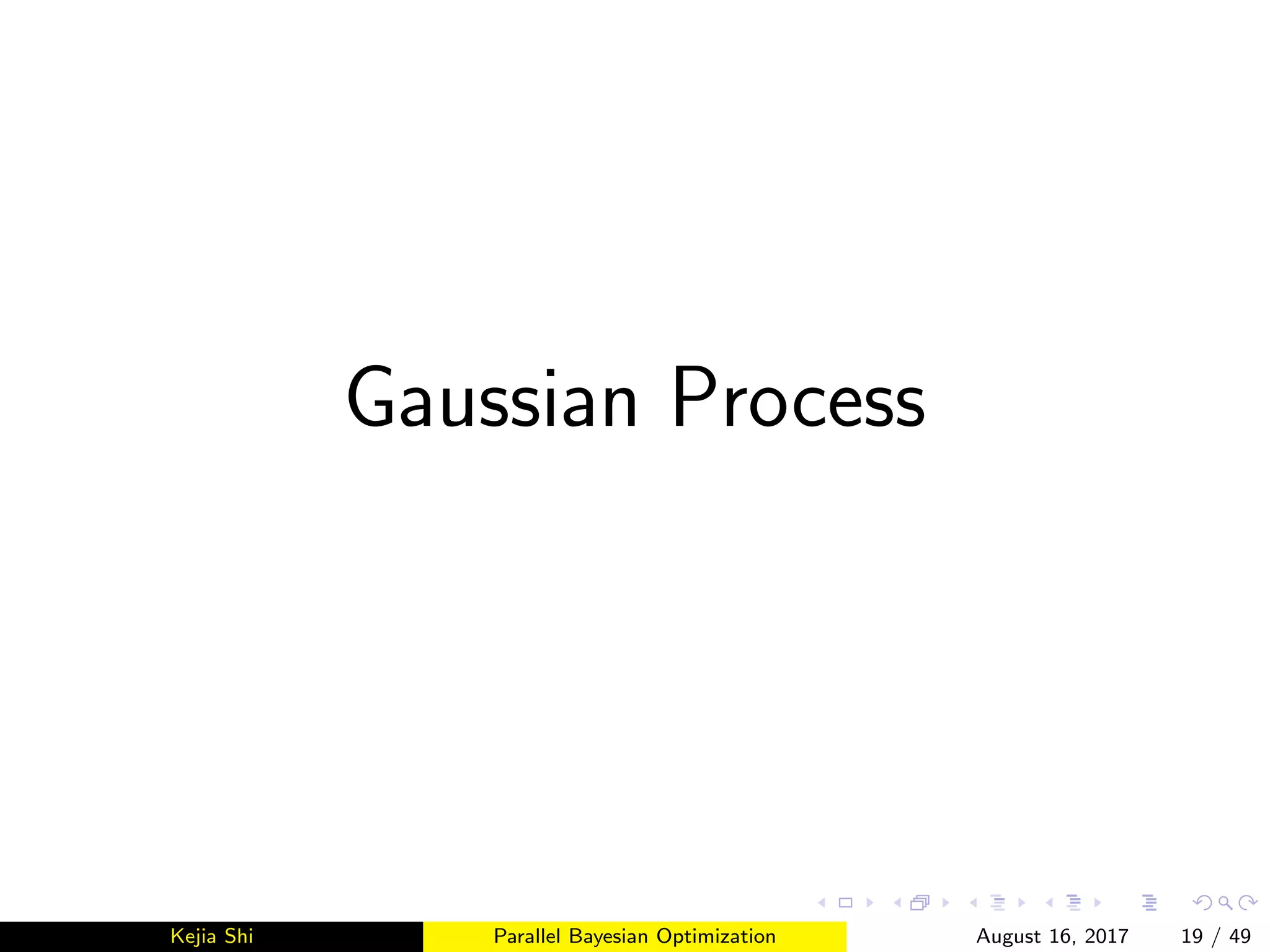 Gaussian Process

Kejia Shi

Parallel Bayesian Optimization

August 16, 2017

19 / 49